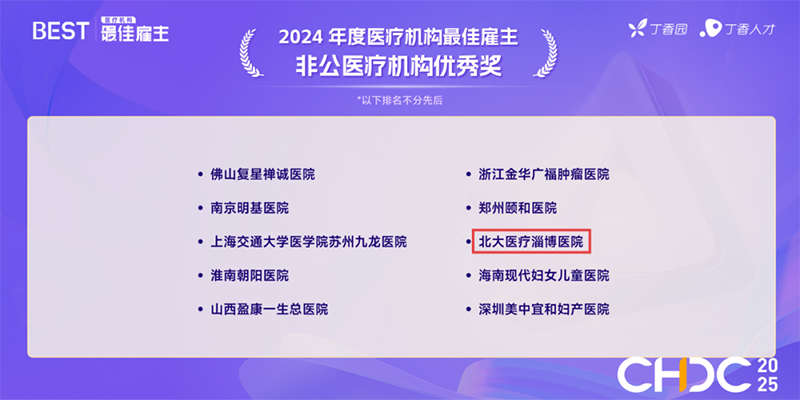 BEST 医疗机构 最佳雇主

丁香园 丁香人才

2024 年度医疗机构最佳雇主
非公医疗机构优秀奖

*以下排名不分先后

• 佛山复星禅诚医院
• 南京明基医院
• 上海交通大学医学院苏州九龙医院
• 淮南朝阳医院
• 山西盈康一生总医院

• 浙江金华广福肿瘤医院
• 郑州颐和医院
• 北大医疗淄博医院
• 海南现代妇女儿童医院
• 深圳美中宜和妇产医院

CHDC 2025